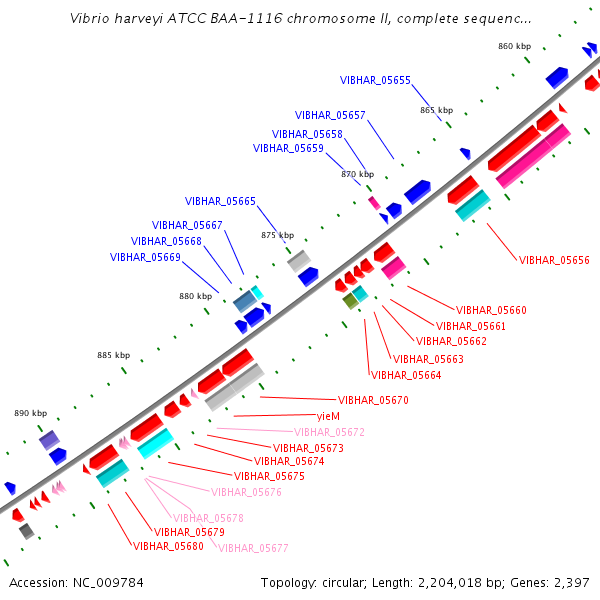 Vibrio harveyi ATCC BAA-1116 chromosome II, complete sequenc...

860 kbp
VIBHAR_05655
865 kbp
VIBHAR_05657
VIBHAR_05658
VIBHAR_05659
870 kbp
VIBHAR_05665
VIBHAR_05667
VIBHAR_05668
VIBHAR_05669
875 kbp
880 kbp
885 kbp
890 kbp
VIBHAR_05656
VIBHAR_05660
VIBHAR_05661
VIBHAR_05662
VIBHAR_05663
VIBHAR_05664
VIBHAR_05670
yieM
VIBHAR_05672
VIBHAR_05673
VIBHAR_05674
VIBHAR_05675
VIBHAR_05676
VIBHAR_05678
VIBHAR_05679
VIBHAR_05680
VIBHAR_05677

Accession: NC_009784
Topology: circular; Length: 2,204,018 bp; Genes: 2,397